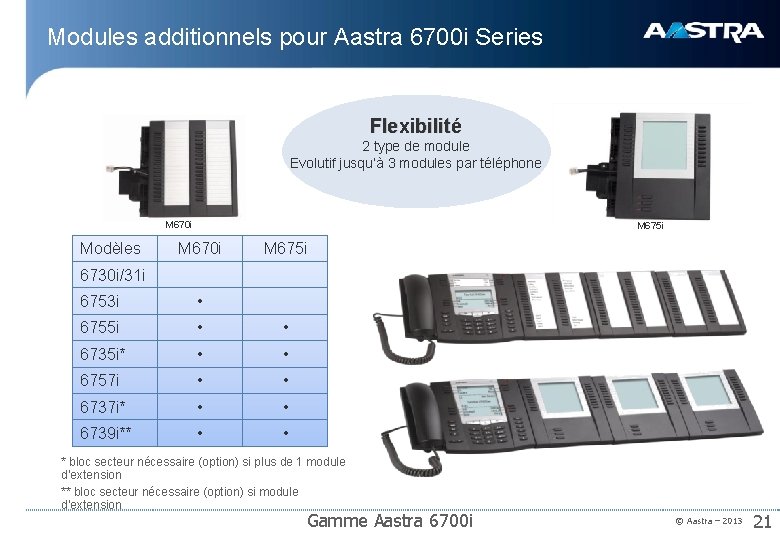 Modules additionnels pour Aastra 6700i Series

AASTRA

Flexibilité
2 type de module
Evolutif jusqu'à 3 modules par téléphone

M670i

M675i

| Modèles | M670i | M675i |
|---|---|---|
| 6730i/31i | | |
| 6753i | • | |
| 6755i | • | • |
| 6735i* | • | • |
| 6757i | • | • |
| 6737i* | • | • |
| 6739i** | • | • |

* bloc secteur nécessaire (option) si plus de 1 module d'extension

** bloc secteur nécessaire (option) si module d'extension

Gamme Aastra 6700i

© Aastra – 2013 21